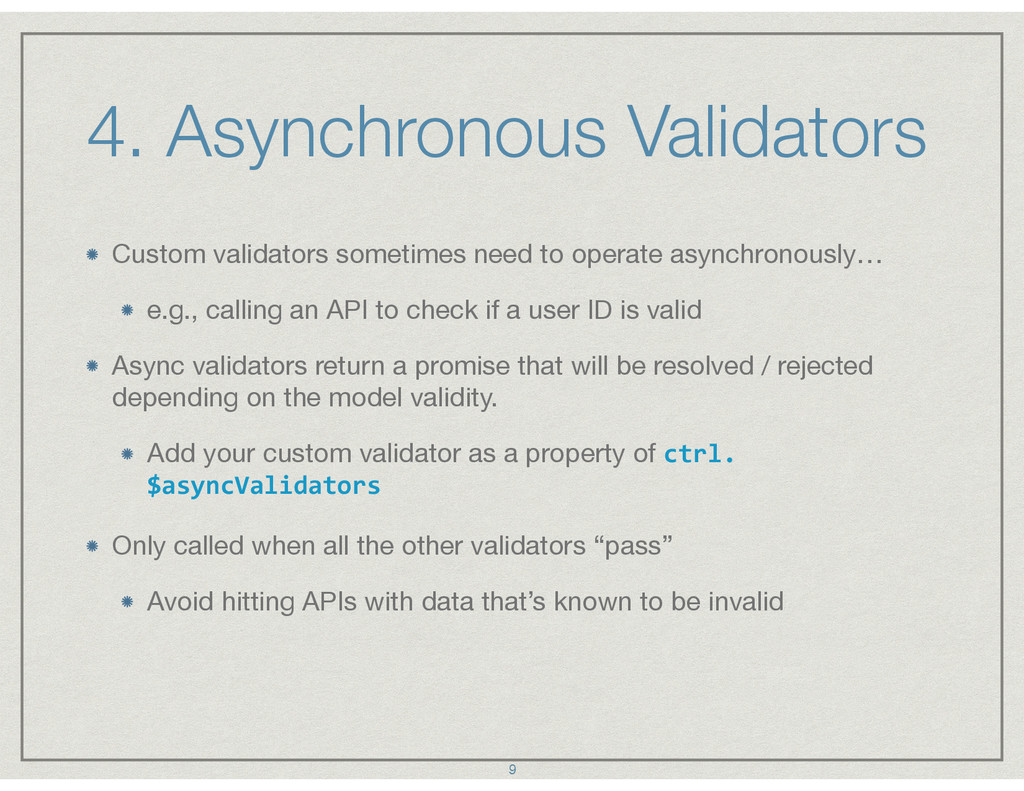 4. Asynchronous Validators

Custom validators sometimes need to operate asynchronously…

e.g., calling an API to check if a user ID is valid

Async validators return a promise that will be resolved / rejected depending on the model validity.

Add your custom validator as a property of ctrl.$asyncValidators

Only called when all the other validators “pass”

Avoid hitting APIs with data that’s known to be invalid

9